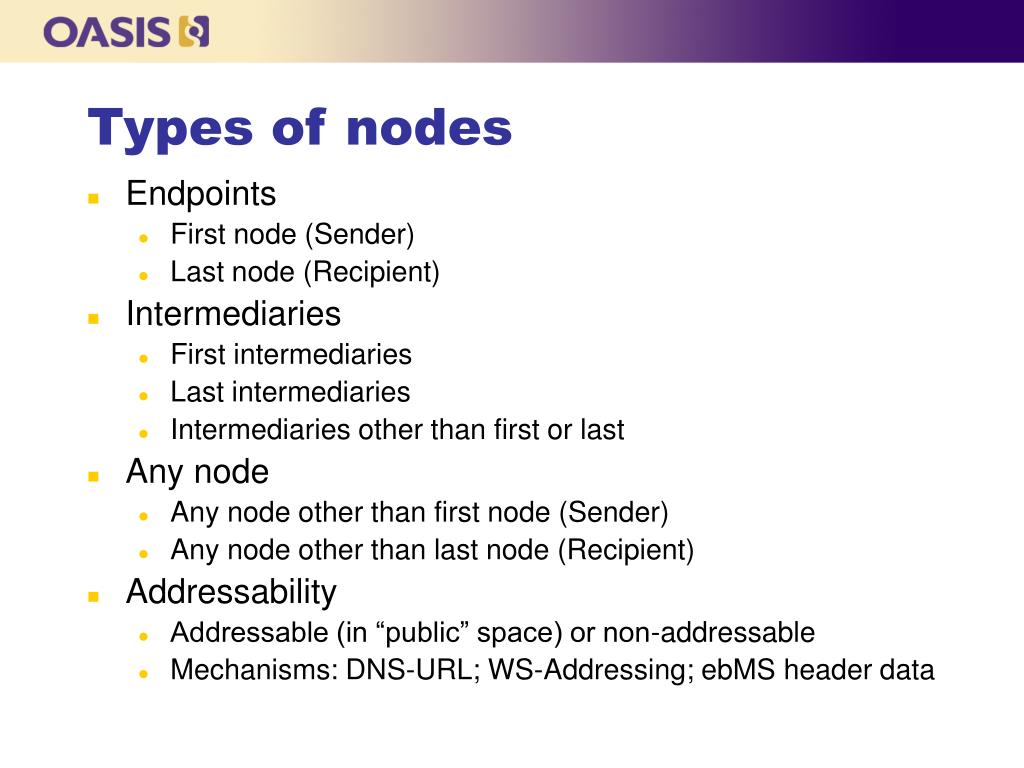 OASIS

Types of nodes

- Endpoints
  - First node (Sender)
  - Last node (Recipient)
- Intermediaries
  - First intermediaries
  - Last intermediaries
  - Intermediaries other than first or last
- Any node
  - Any node other than first node (Sender)
  - Any node other than last node (Recipient)
- Addressability
  - Addressable (in “public” space) or non-addressable
  - Mechanisms: DNS-URL; WS-Addressing; ebMS header data